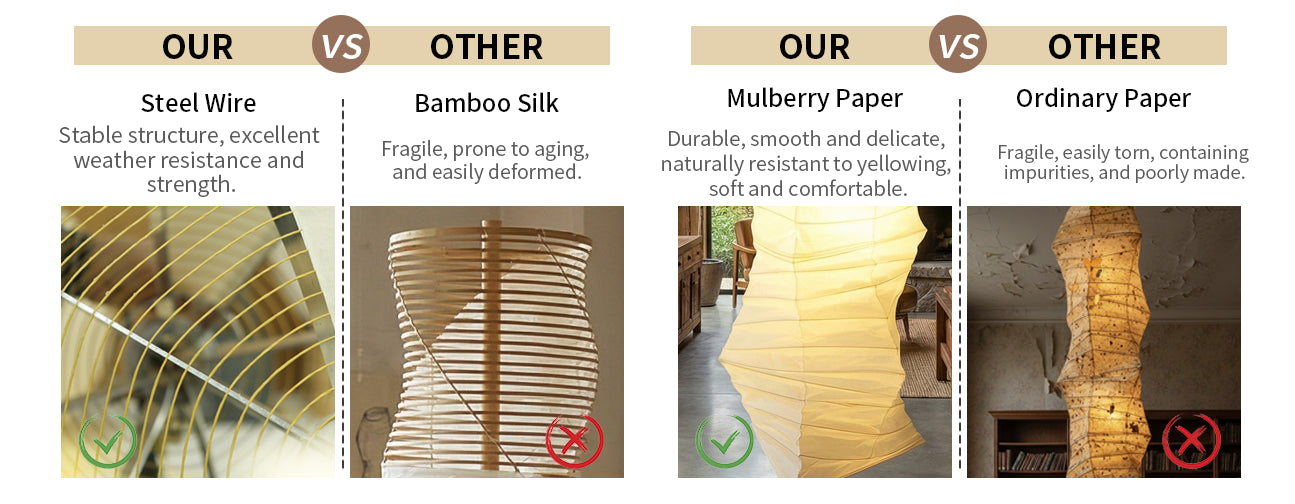 OUR VS OTHER

Steel Wire
Stable structure, excellent weather resistance and strength.

Bamboo Silk
Fragile, prone to aging, and easily deformed.

OUR VS OTHER

Mulberry Paper
Durable, smooth and delicate, naturally resistant to yellowing, soft and comfortable.

Ordinary Paper
Fragile, easily torn, containing impurities, and poorly made.